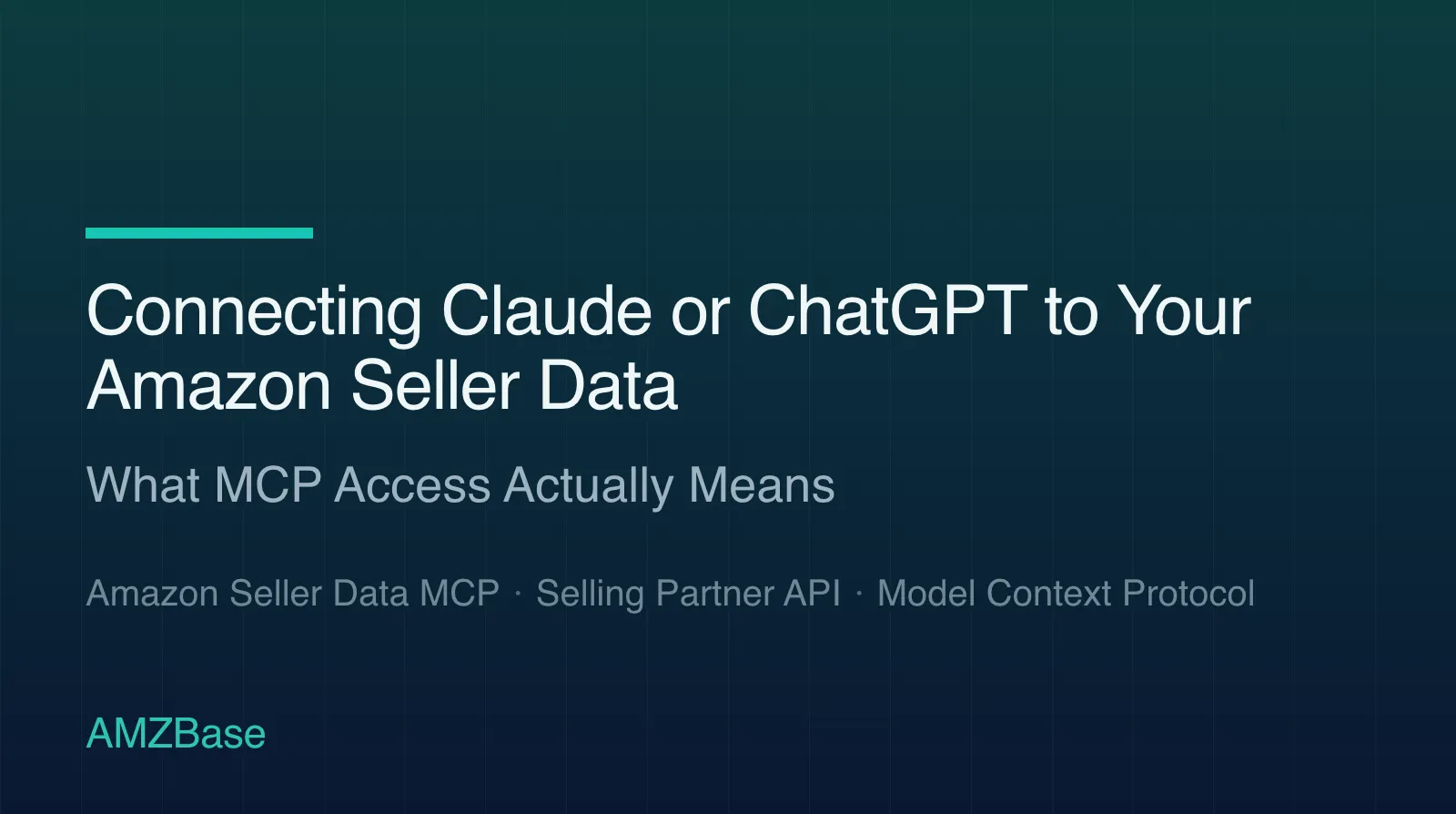 Connecting Claude or ChatGPT to Your Amazon Seller Data

What MCP Access Actually Means

Amazon Seller Data MCP · Selling Partner API · Model Context Protocol

AMZBase